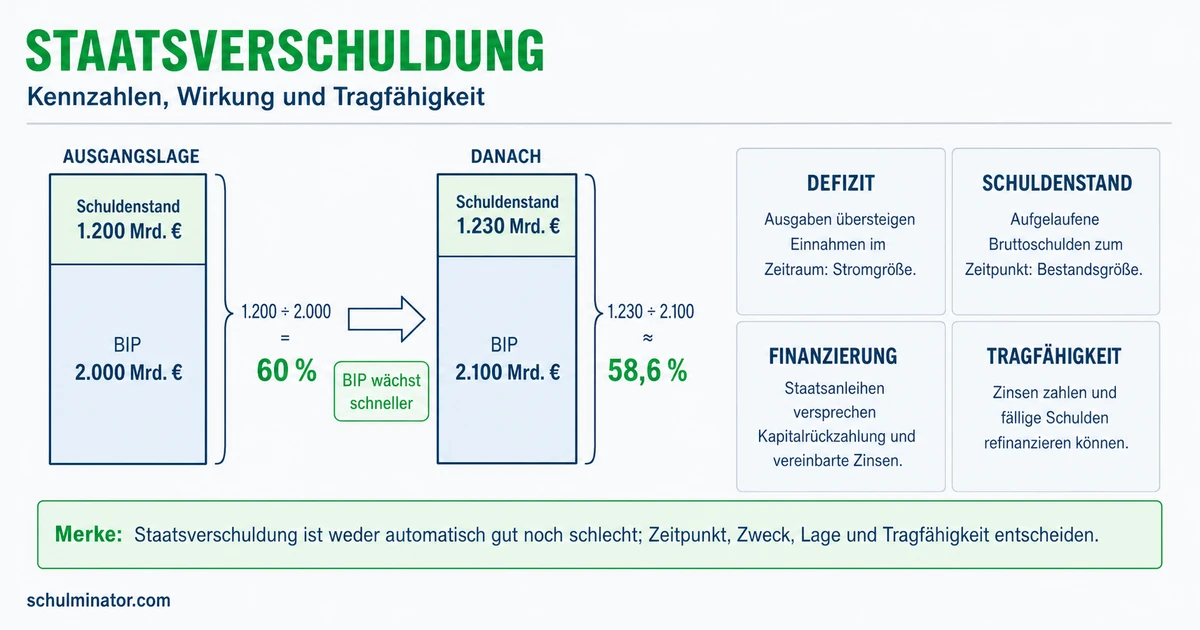 STAATSVERSCHULDUNG

Kennzahlen, Wirkung und Tragfähigkeit

AUSGANGSLAGE

Schuldenstand
1.200 Mrd. €

BIP
2.000 Mrd. €

1.200 ÷ 2.000
=
60 %

BIP wächst schneller

DANACH

Schuldenstand
1.230 Mrd. €

BIP
2.100 Mrd. €

1.230 ÷ 2.100
≈
58,6 %

DEFIZIT

Ausgaben übersteigen Einnahmen im Zeitraum: Stromgröße.

SCHULDENSTAND

Aufgelaufene Bruttoschulden zum Zeitpunkt: Bestandsgröße.

FINANZIERUNG

Staatsanleihen versprechen Kapitalrückzahlung und vereinbarte Zinsen.

TRAGFÄHIGKEIT

Zinsen zahlen und fällige Schulden refinanzieren können.

Merke: Staatsverschuldung ist weder automatisch gut noch schlecht; Zeitpunkt, Zweck, Lage und Tragfähigkeit entscheiden.

schulminator.com